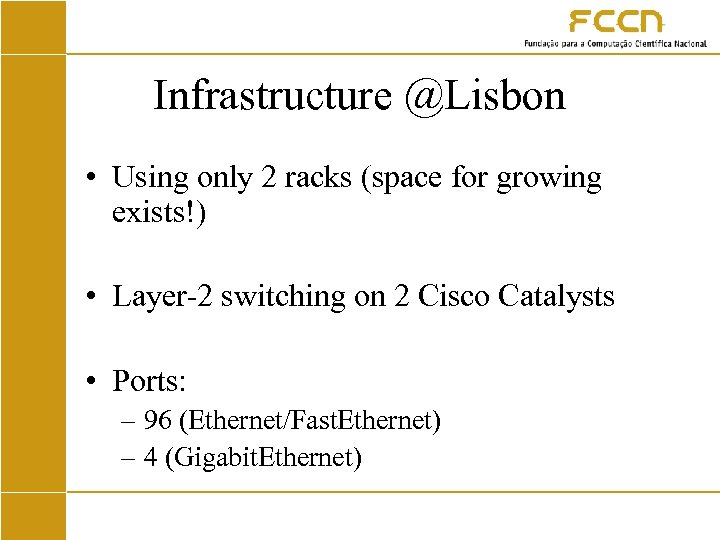 FCCN
Fundação para a Computação Científica Nacional

Infrastructure @Lisbon

• Using only 2 racks (space for growing exists!)

• Layer-2 switching on 2 Cisco Catalysts

• Ports:
– 96 (Ethernet/FastEthernet)
– 4 (GigabitEthernet)